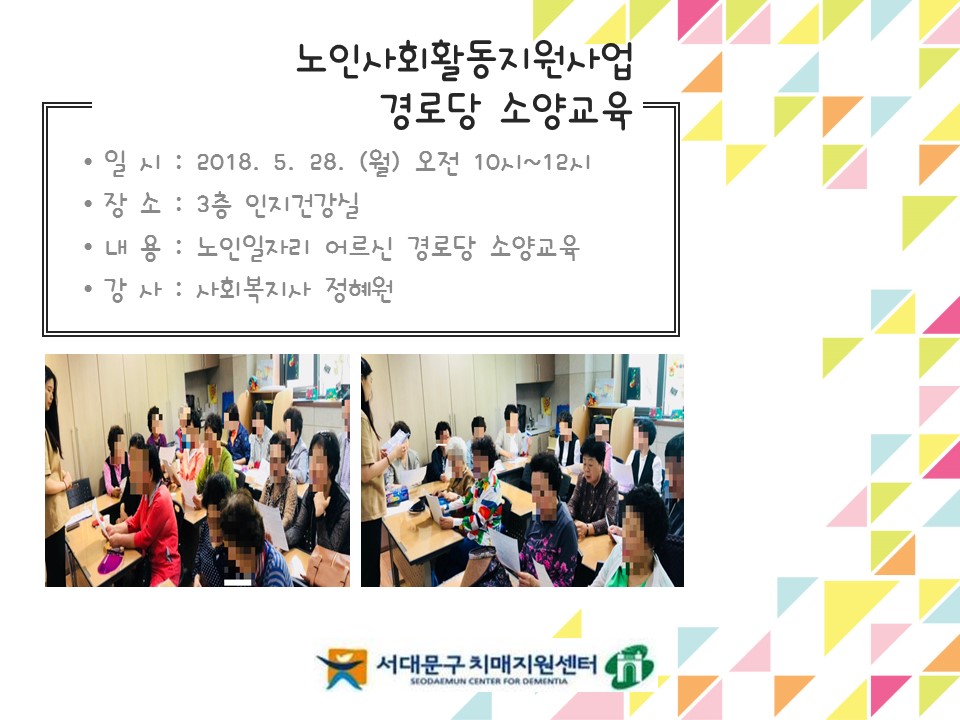 노인사회활동지원사업
경로당 소양교육

• 일 시 : 2018. 5. 28. (월) 오전 10시~12시
• 장 소 : 3층 인지건강실
• 내 용 : 노인일자리 어르신 경로당 소양교육
• 강 사 : 사회복지사 정혜원

서대문구 치매지원센터
SEODAEMUN CENTER FOR DEMENTIA